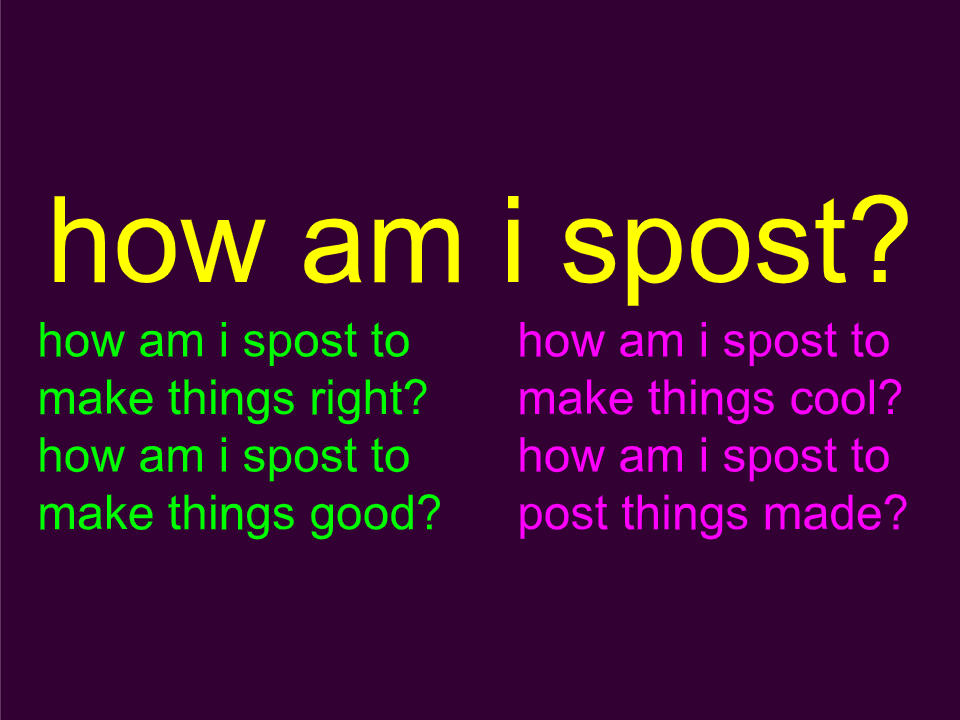 how am i spost?

how am i spost to make things right?
how am i spost to make things good?

how am i spost to make things cool?
how am i spost to post things made?